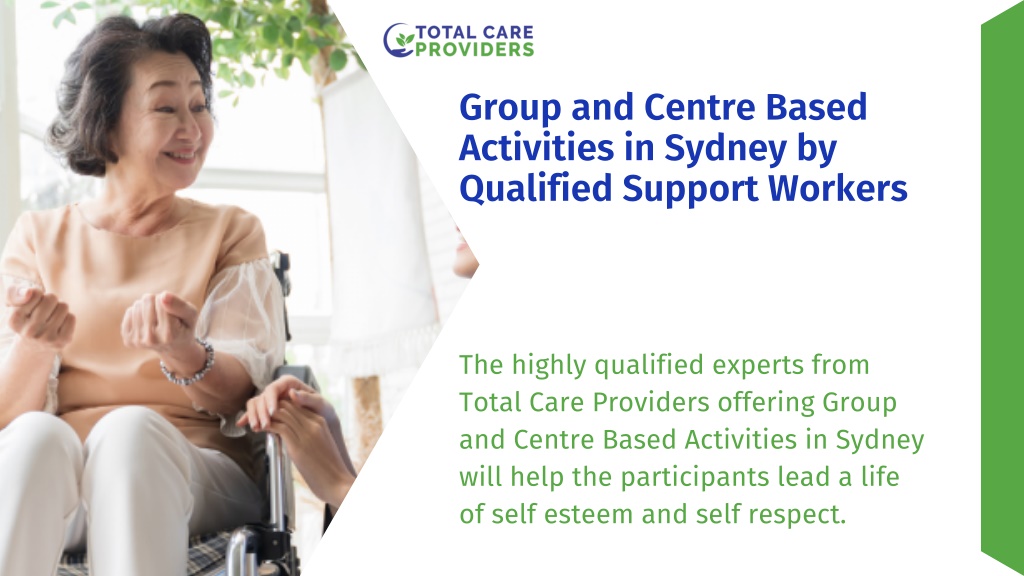 TOTAL CARE PROVIDERS

Group and Centre Based Activities in Sydney by Qualified Support Workers

The highly qualified experts from Total Care Providers offering Group and Centre Based Activities in Sydney will help the participants lead a life of self esteem and self respect.